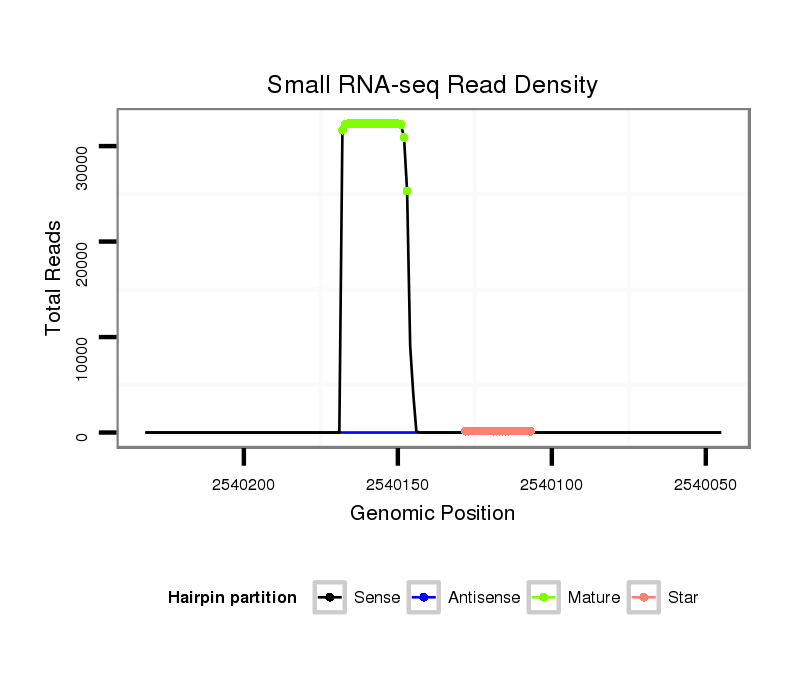 Small RNA-seq Read Density

Total Reads

30000
20000
10000
0

2540200
2540150
2540100
2540050

Genomic Position

Hairpin partition
Sense
Antisense
Mature
Star